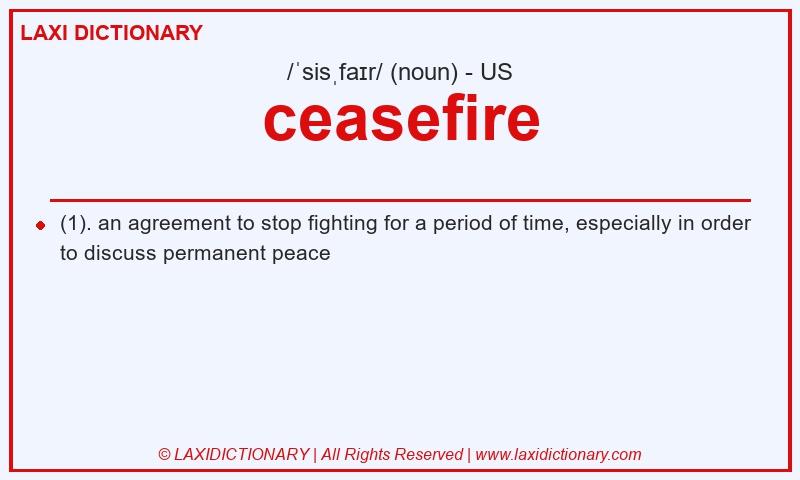 LAXI DICTIONARY

/ˈsisˌfaɪr/ (noun) - US

ceasefire

(1). an agreement to stop fighting for a period of time, especially in order to discuss permanent peace

© LAXIDICTIONARY | All Rights Reserved | www.laxidictionary.com